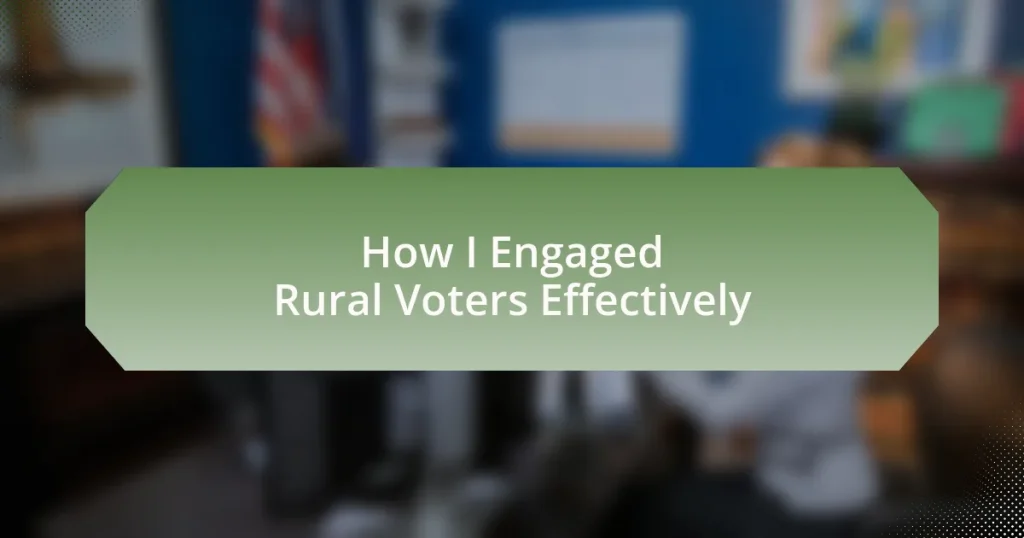 How I Engaged Rural Voters Effectively